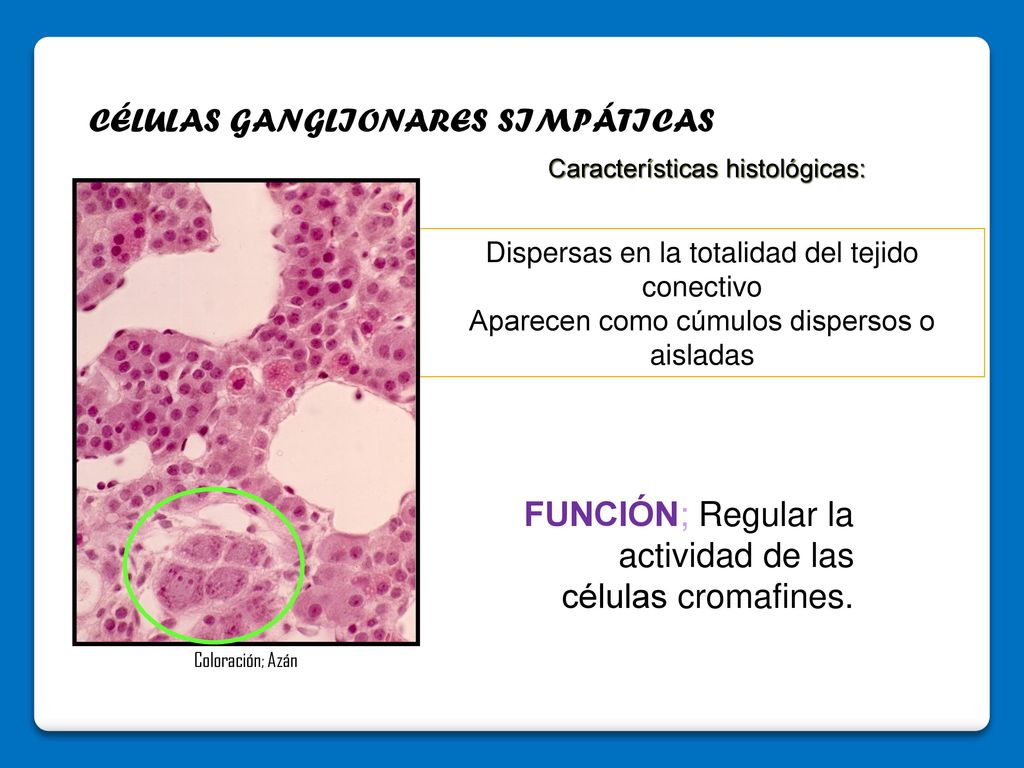 CÉLULAS GANGLIONARES SIMPÁTICAS

Características histológicas:

Dispersas en la totalidad del tejido conectivo
Aparecen como cúmulos dispersos o aisladas

FUNCIÓN; Regular la actividad de las células cromafines.

Coloración; Azán